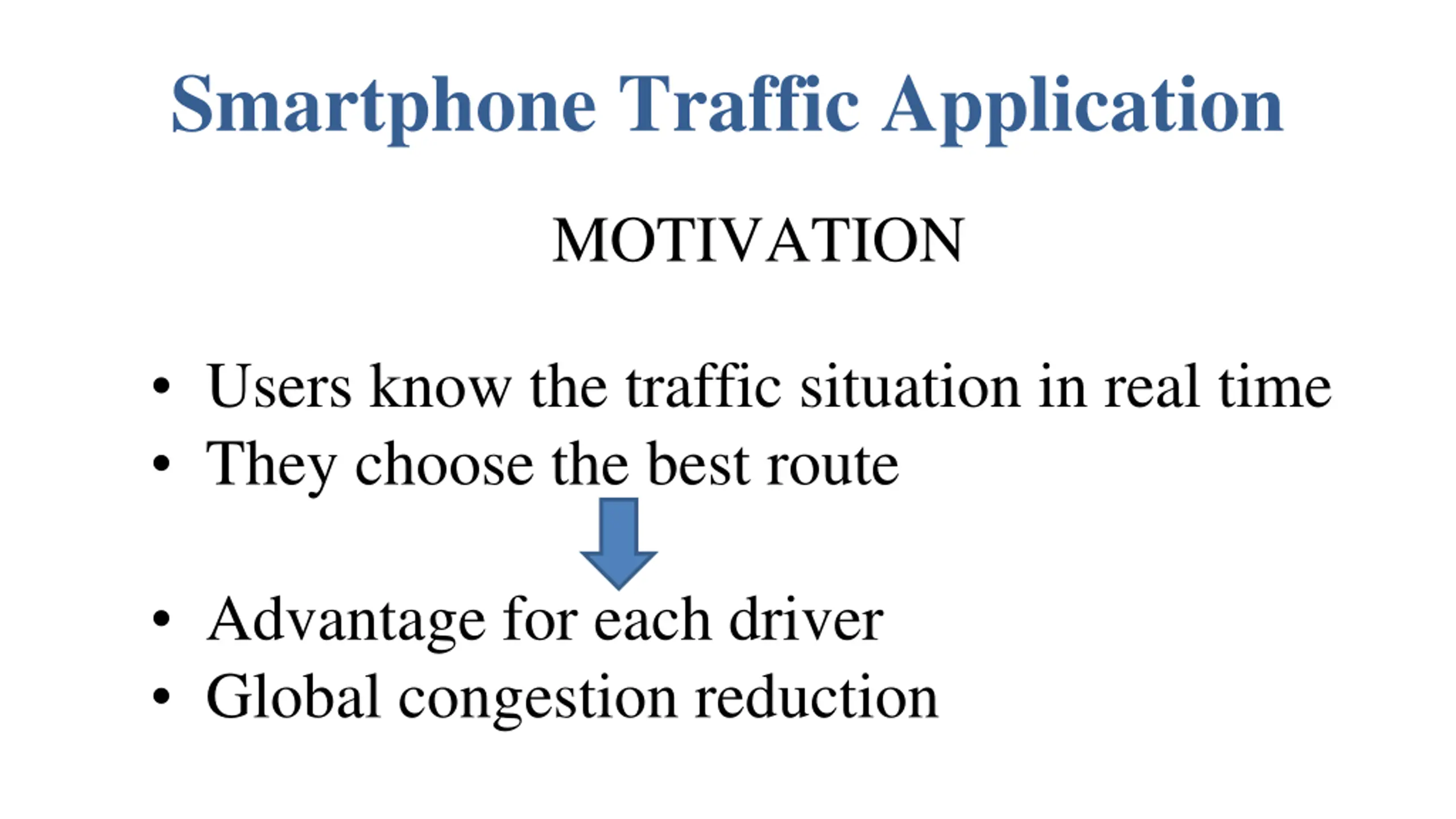 Smartphone Traffic Application

MOTIVATION

• Users know the traffic situation in real time
• They choose the best route

• Advantage for each driver
• Global congestion reduction